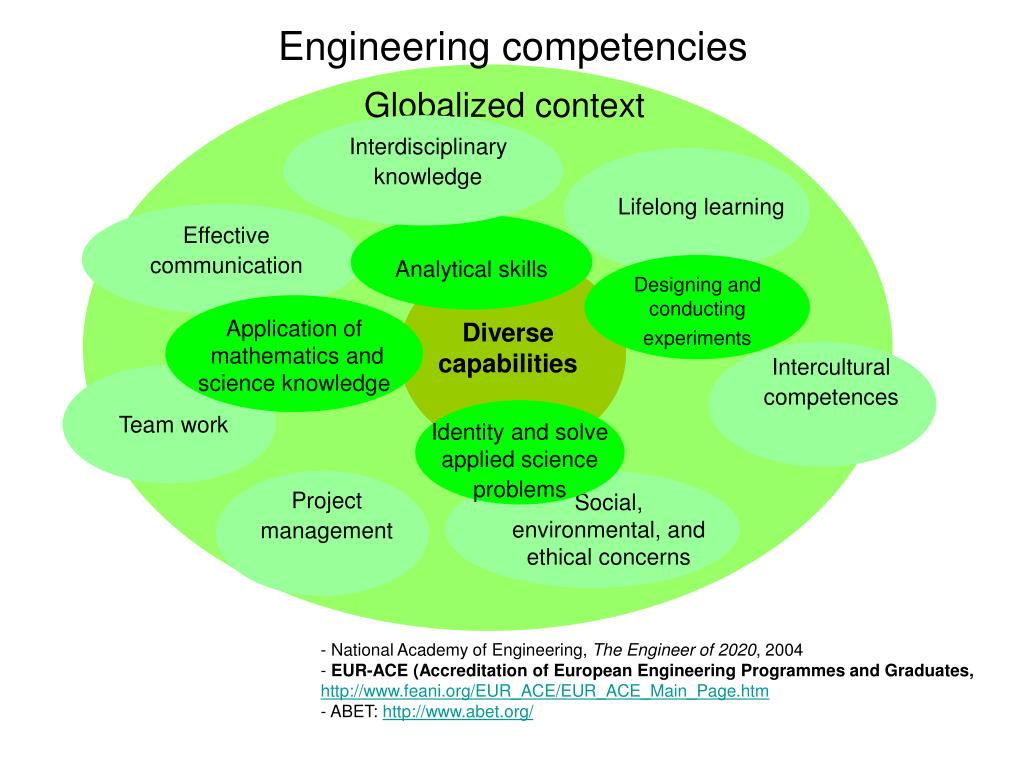 Engineering competencies

Globalized context

Interdisciplinary knowledge

Lifelong learning

Effective communication

Analytical skills

Designing and conducting experiments

Application of mathematics and science knowledge

Diverse capabilities

Intercultural competences

Team work

Identity and solve applied science problems

Project management

Social, environmental, and ethical concerns

- National Academy of Engineering, The Engineer of 2020, 2004
- EUR-ACE (Accreditation of European Engineering Programmes and Graduates, http://www.feani.org/EUR_ACE/EUR_ACE_Main_Page.htm
- ABET: http://www.abet.org/